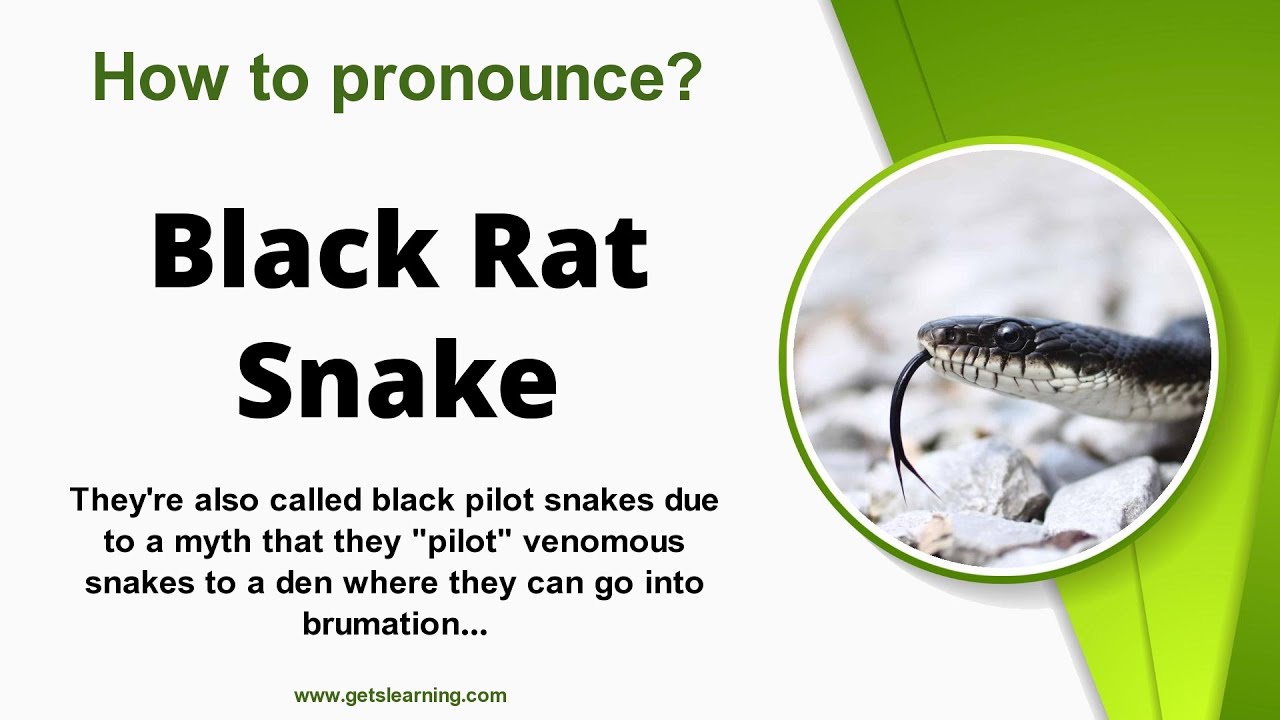 How to pronounce?

Black Rat Snake

They're also called black pilot snakes due to a myth that they "pilot" venomous snakes to a den where they can go into brumation...

www.getslearning.com